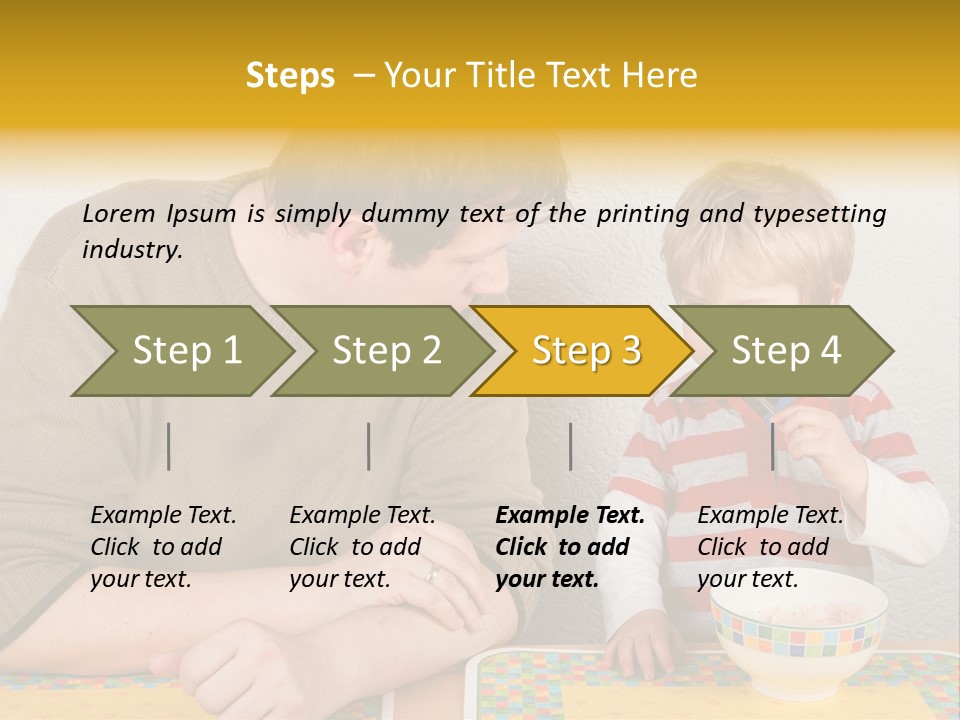 Steps – Your Title Text Here

Lorem Ipsum is simply dummy text of the printing and typesetting industry.

Step 1

Step 2

Step 3

Step 4

Example Text. Click to add your text.

Example Text. Click to add your text.

Example Text. Click to add your text.

Example Text. Click to add your text.